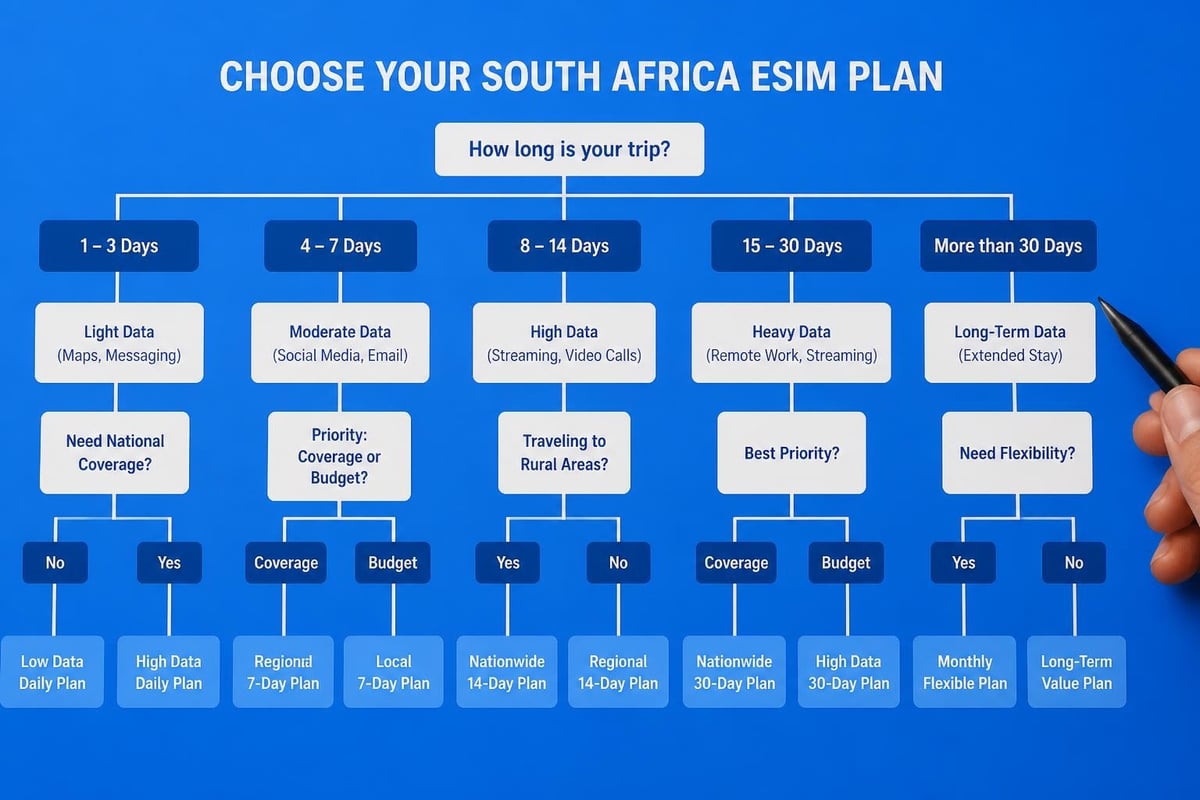 CHOOSE YOUR SOUTH AFRICA ESIM PLAN

How long is your trip?

1 – 3 Days

Light Data (Maps, Messaging)

Need National Coverage?

No

Low Data Daily Plan

Yes

High Data Daily Plan

4 – 7 Days

Moderate Data (Social Media, Email)

Priority: Coverage or Budget?

Coverage

Regional 7-Day Plan

Budget

Local 7-Day Plan

8 – 14 Days

High Data (Streaming, Video Calls)

Traveling to Rural Areas?

Yes

Nationwide 14-Day Plan

No

Regional 14-Day Plan

15 – 30 Days

Heavy Data (Remote Work, Streaming)

Best Priority?

Coverage

Nationwide 30-Day Plan

Budget

High Data 30-Day Plan

More than 30 Days

Long-Term Data (Extended Stay)

Need Flexibility?

Yes

Monthly Flexible Plan

No

Long-Term Value Plan